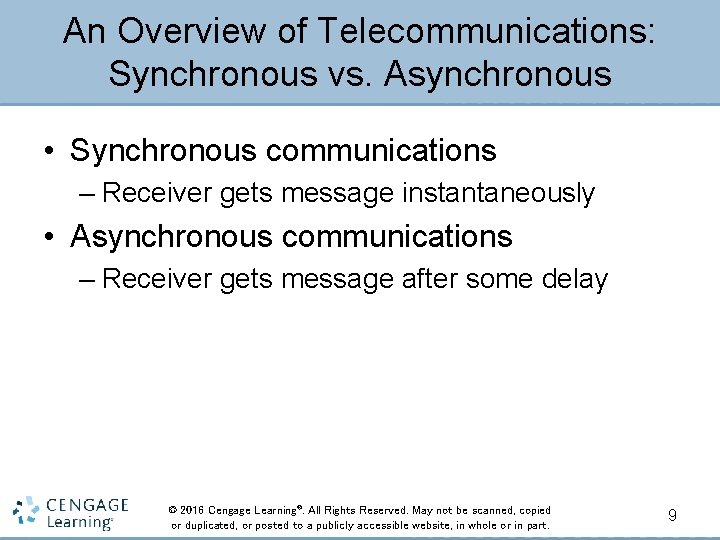 An Overview of Telecommunications: Synchronous vs. Asynchronous

• Synchronous communications
– Receiver gets message instantaneously
• Asynchronous communications
– Receiver gets message after some delay

CENGAGE Learning®

© 2016 Cengage Learning®. All Rights Reserved. May not be scanned, copied or duplicated, or posted to a publicly accessible website, in whole or in part.

9